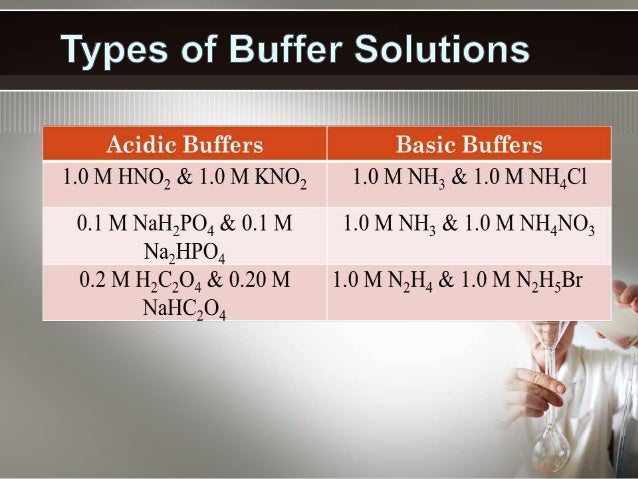 Types of Buffer Solutions

| Acidic Buffers | Basic Buffers |
|---|---|
| 1.0 M $HNO_2$ & 1.0 M $KNO_2$ | 1.0 M $NH_3$ & 1.0 M $NH_4Cl$ |
| 0.1 M $NaH_2PO_4$ & 0.1 M $Na_2HPO_4$ | 1.0 M $NH_3$ & 1.0 M $NH_4NO_3$ |
| 0.2 M $H_2C_2O_4$ & 0.20 M $NaHC_2O_4$ | 1.0 M $N_2H_4$ & 1.0 M $N_2H_5Br$ |